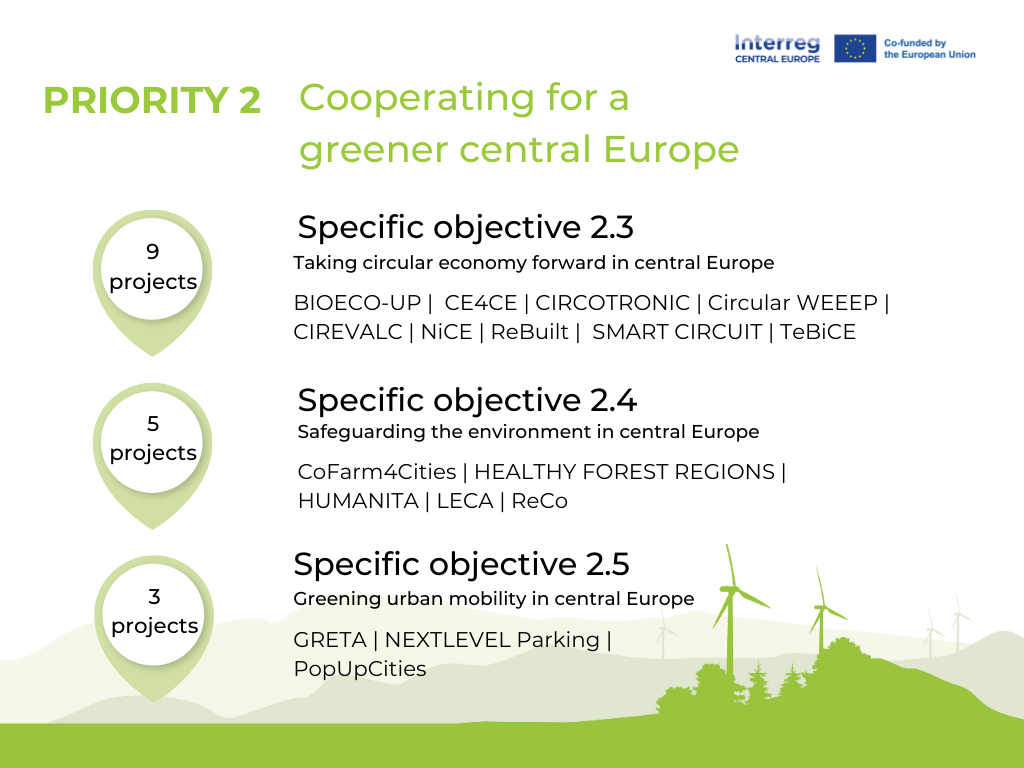 Interreg
CENTRAL EUROPE

Co-funded by
the European Union

PRIORITY 2 Cooperating for a greener central Europe

9
projects

Specific objective 2.3
Taking circular economy forward in central Europe

BIOECO-UP | CE4CE | CIRCOTRONIC | Circular WEEEP | CIREVALC | NiCE | ReBuilt | SMART CIRCUIT | TeBiCE

5
projects

Specific objective 2.4
Safeguarding the environment in central Europe

CoFarm4Cities | HEALTHY FOREST REGIONS | HUMANITA | LECA | ReCo

3
projects

Specific objective 2.5
Greening urban mobility in central Europe

GRETA | NEXTLEVEL Parking | PopUpCities